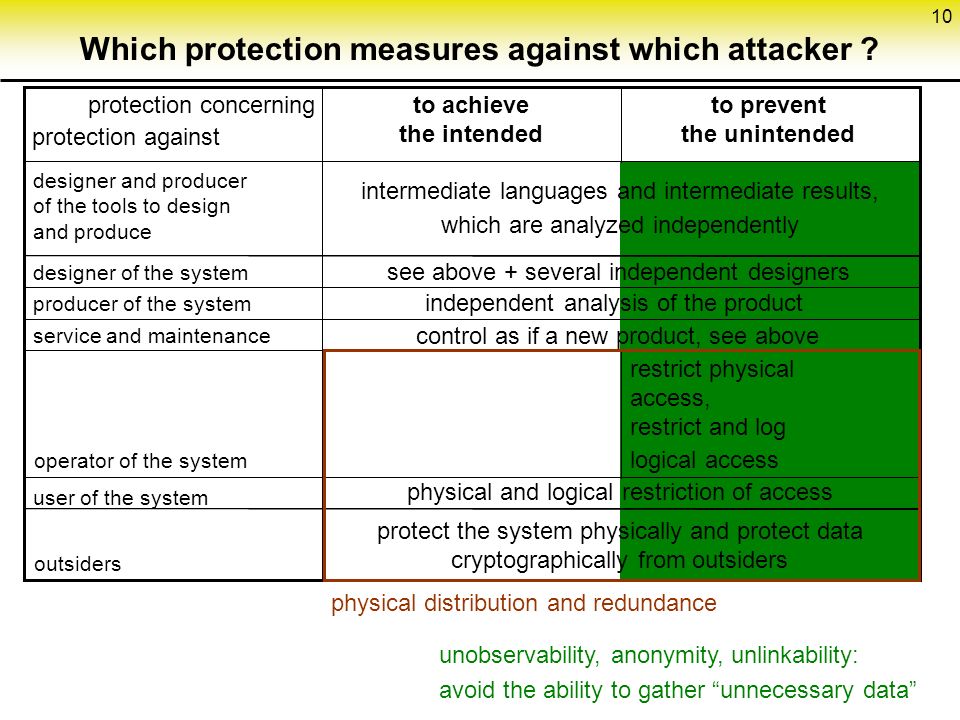 10

Which protection measures against which attacker ?

| protection concerning / protection against | to achieve the intended | to prevent the unintended |
|---|---|---|
| designer and producer of the tools to design and produce | intermediate languages and intermediate results, which are analyzed independently | |
| designer of the system | see above + several independent designers | |
| producer of the system | independent analysis of the product | |
| service and maintenance | control as if a new product, see above | |
| operator of the system | | restrict physical access, restrict and log logical access |
| user of the system | physical and logical restriction of access | |
| outsiders | protect the system physically and protect data cryptographically from outsiders | |

physical distribution and redundance

unobservability, anonymity, unlinkability: avoid the ability to gather “unnecessary data”